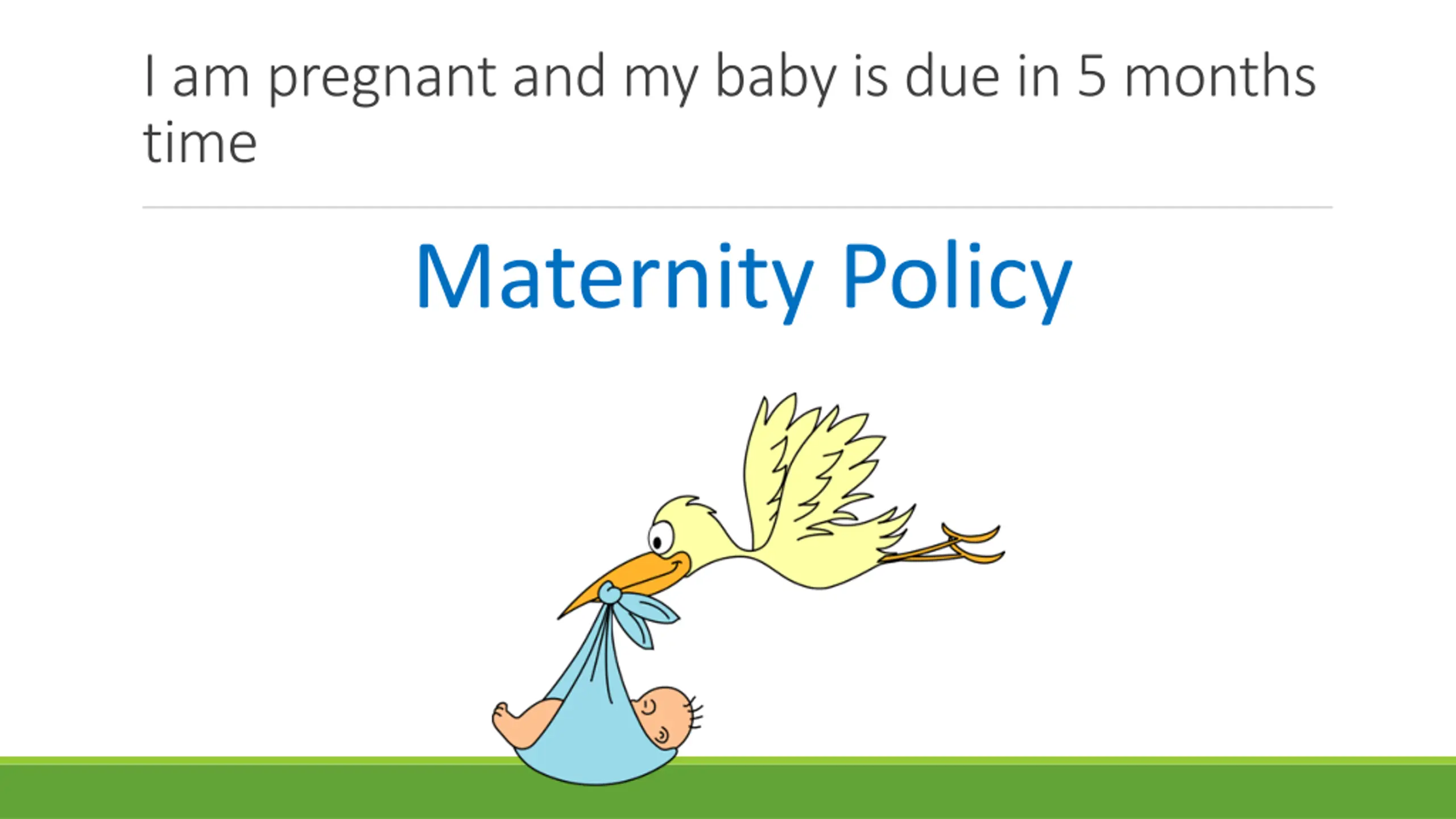 I am pregnant and my baby is due in 5 months time

Maternity Policy